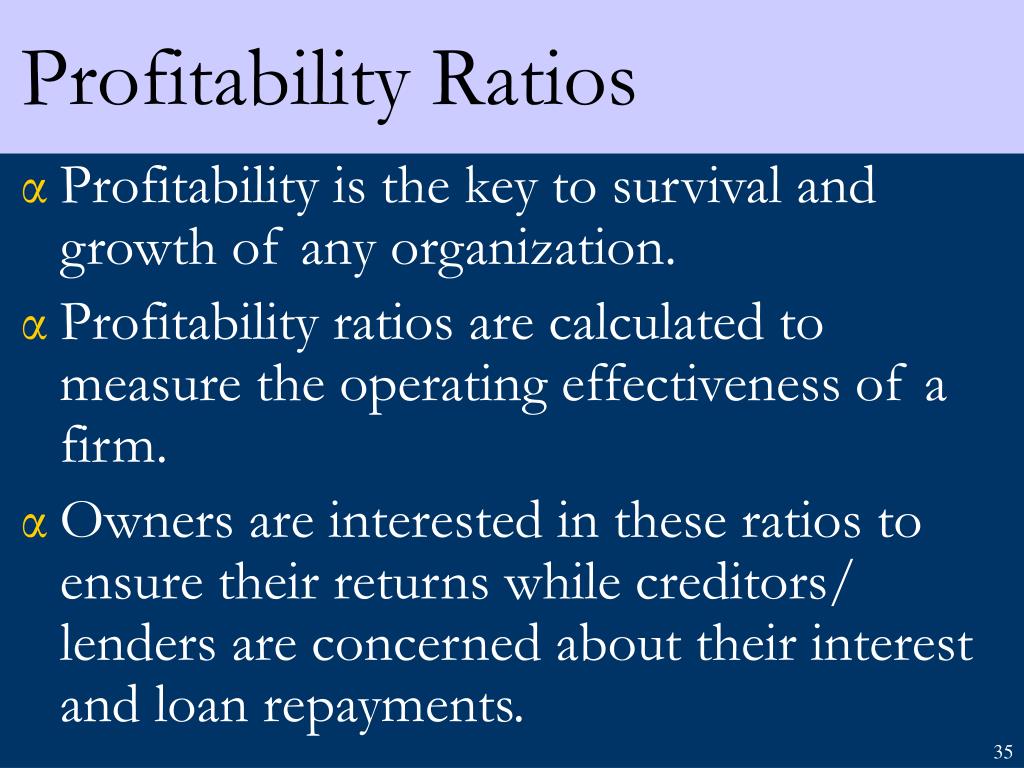 Profitability Ratios

α Profitability is the key to survival and growth of any organization.

α Profitability ratios are calculated to measure the operating effectiveness of a firm.

α Owners are interested in these ratios to ensure their returns while creditors/ lenders are concerned about their interest and loan repayments.

35